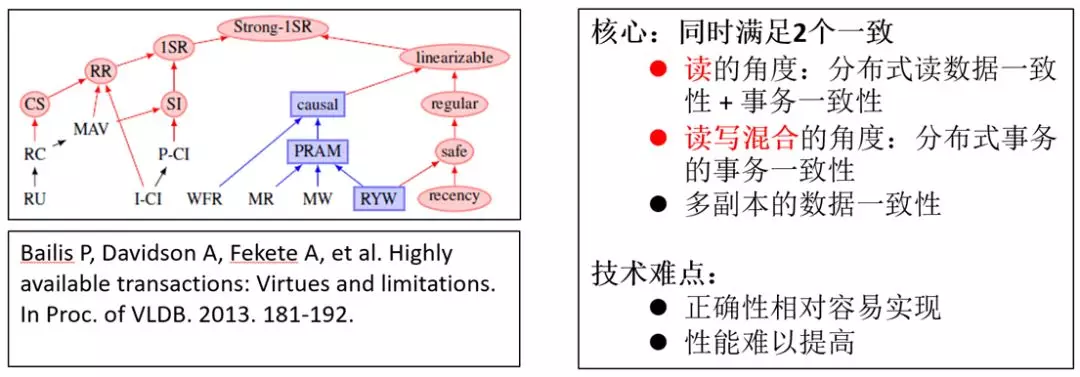 Strong-1SR
1SR
linearizable
RR
CS
SI
causal
regular
MAV
RC
P-CI
PRAM
safe
RU
I-CI
WFR
MR
MW
RYW
recency

Bailis P, Davidson A, Fekete A, et al. Highly available transactions: Virtues and limitations. In Proc. of VLDB. 2013. 181-192.

核心：同时满足2个一致
● 读的角度：分布式读数据一致性 + 事务一致性
● 读写混合的角度：分布式事务的事务一致性
● 多副本的数据一致性

技术难点：
● 正确性相对容易实现
● 性能难以提高